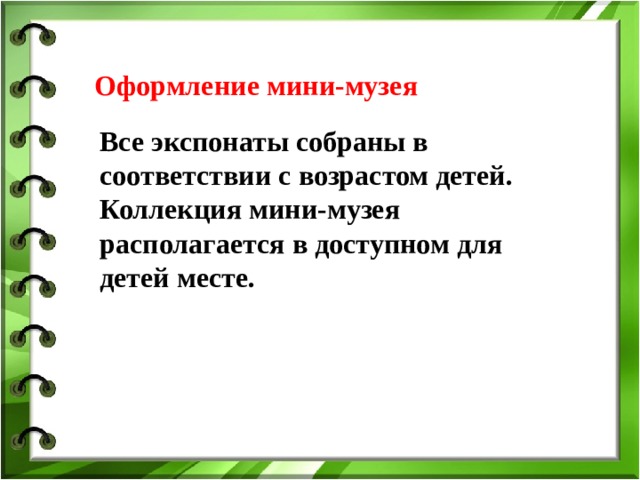 Оформление мини-музея

Все экспонаты собраны в соответствии с возрастом детей. Коллекция мини-музея располагается в доступном для детей месте.